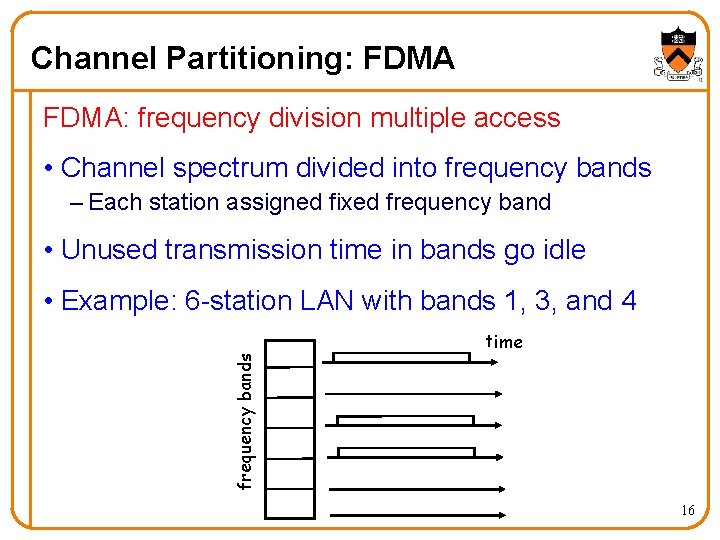 Channel Partitioning: FDMA

FDMA: frequency division multiple access

• Channel spectrum divided into frequency bands
– Each station assigned fixed frequency band

• Unused transmission time in bands go idle

• Example: 6-station LAN with bands 1, 3, and 4

frequency bands

time

16